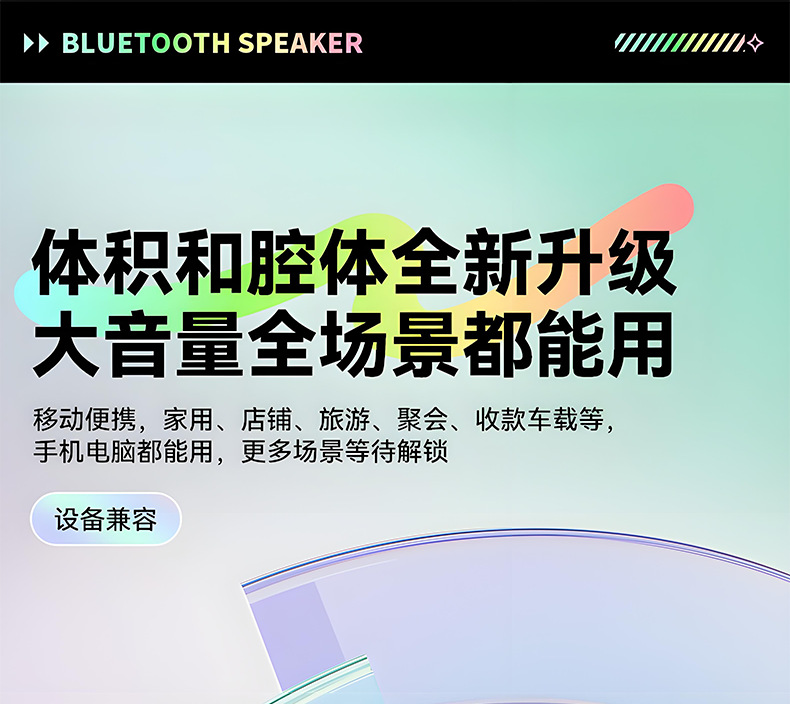 BLUETOOTH SPEAKER

体积和腔体全新升级
大音量全场景都能用

移动便携，家用、店铺、旅游、聚会、收款车载等，手机电脑都能用，更多场景等待解锁

设备兼容